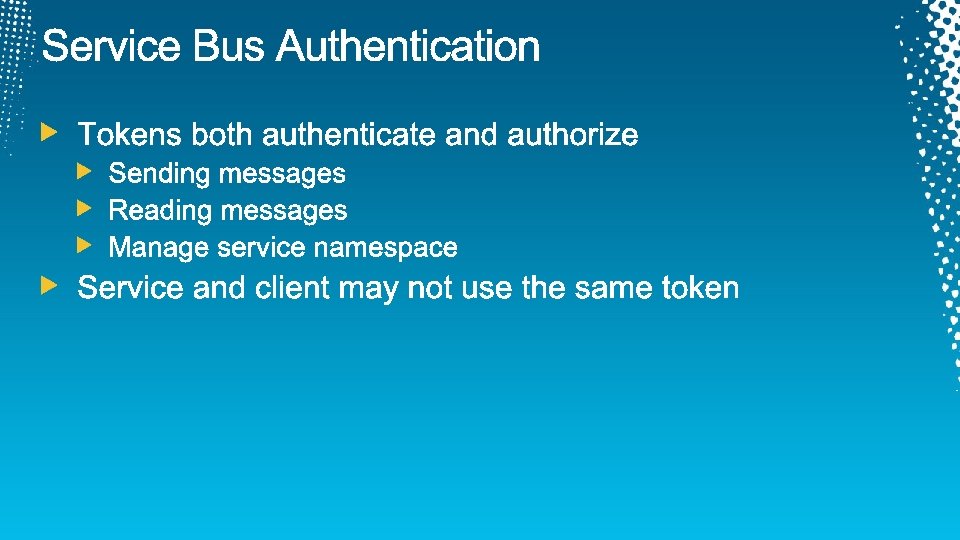 Service Bus Authentication

Tokens both authenticate and authorize

Sending messages

Reading messages

Manage service namespace

Service and client may not use the same token